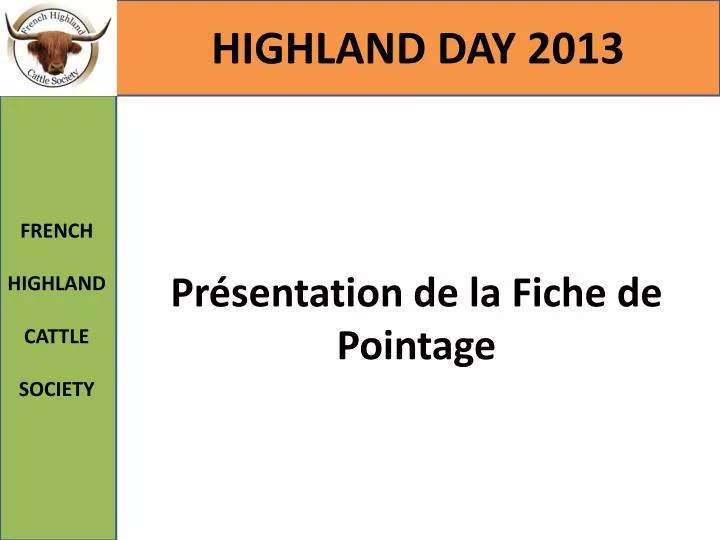 French Highland Cattle Society

HIGHLAND DAY 2013

FRENCH

HIGHLAND

CATTLE

SOCIETY

Présentation de la Fiche de Pointage